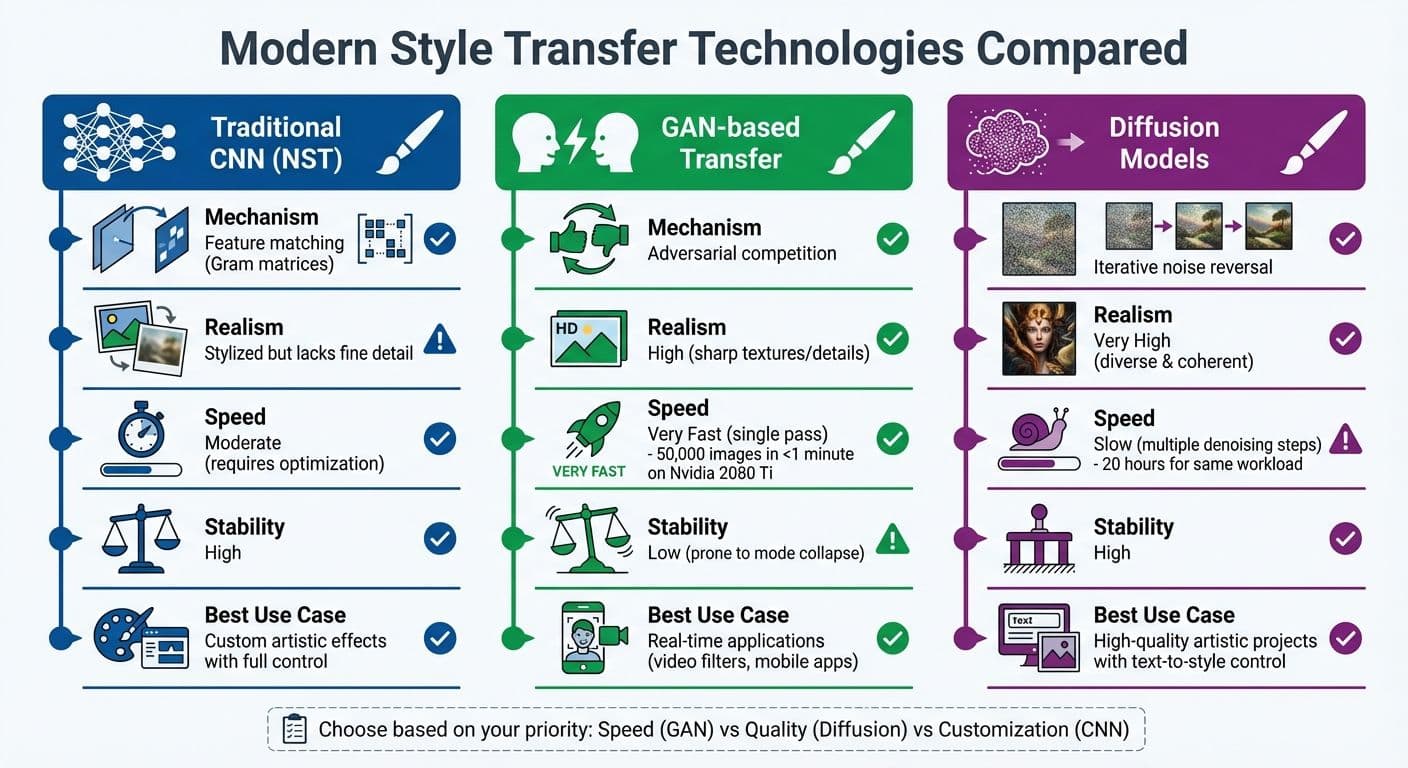 Modern Style Transfer Technologies Compared

Traditional CNN (NST)

Mechanism
Feature matching (Gram matrices)

Realism
Stylized but lacks fine detail

Speed
Moderate (requires optimization)

Stability
High

Best Use Case
Custom artistic effects with full control

GAN-based Transfer

Mechanism
Adversarial competition

HD

Realism
High (sharp textures/details)

VERY FAST

Speed
Very Fast (single pass)
- 50,000 images in <1 minute on Nvidia 2080 Ti

Stability
Low (prone to mode collapse)

Best Use Case
Real-time applications (video filters, mobile apps)

Diffusion Models

Iterative noise reversal

Realism
Very High (diverse & coherent)

Speed
Slow (multiple denoising steps)
- 20 hours for same workload

Stability
High

Text

Best Use Case
High-quality artistic projects with text-to-style control

Choose based on your priority: Speed (GAN) vs Quality (Diffusion) vs Customization (CNN)